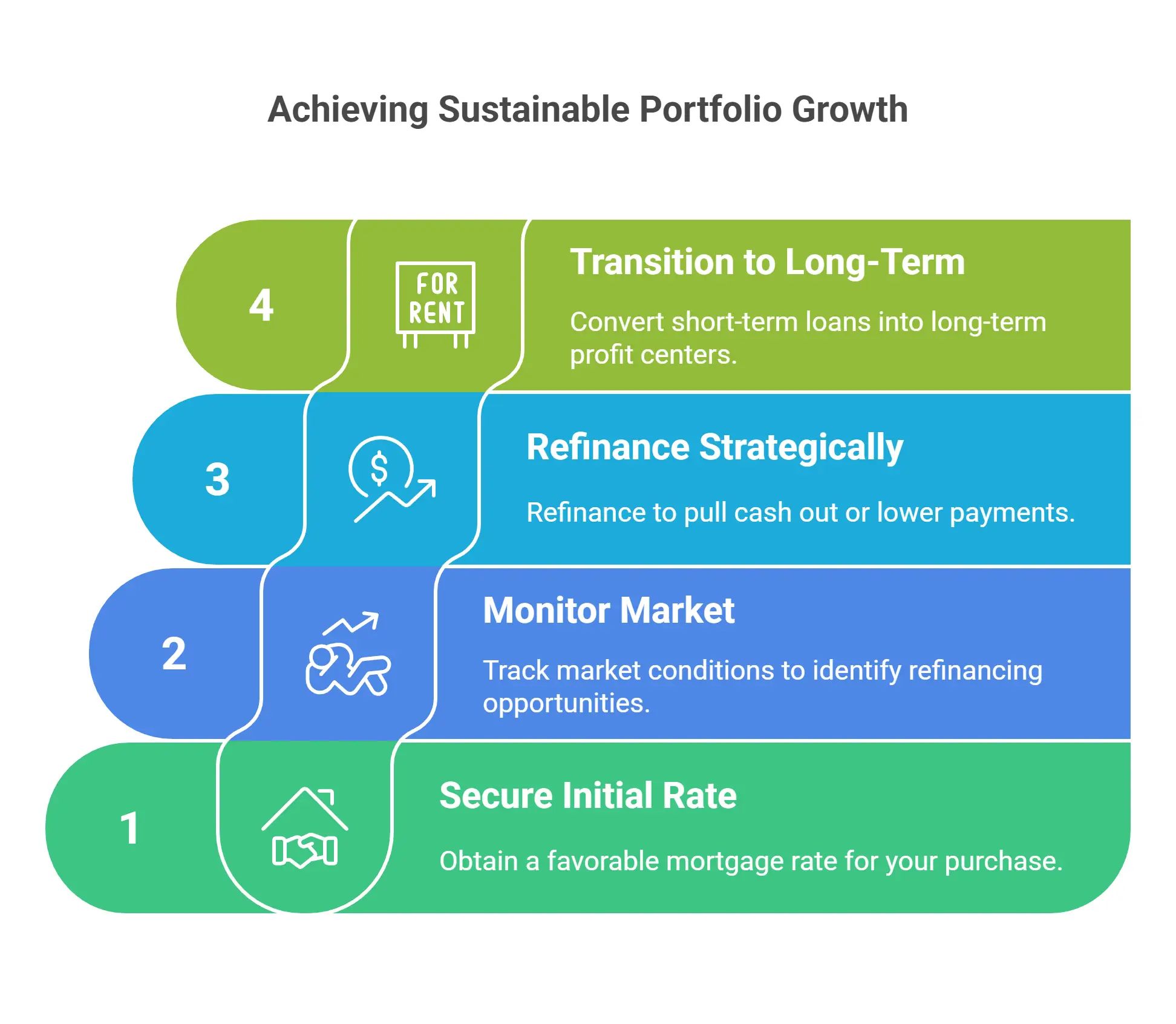 Achieving Sustainable Portfolio Growth

4

FOR RENT

Transition to Long-Term

Convert short-term loans into long-term profit centers.

3

$

Refinance Strategically

Refinance to pull cash out or lower payments.

2

Monitor Market

Track market conditions to identify refinancing opportunities.

1

Secure Initial Rate

Obtain a favorable mortgage rate for your purchase.